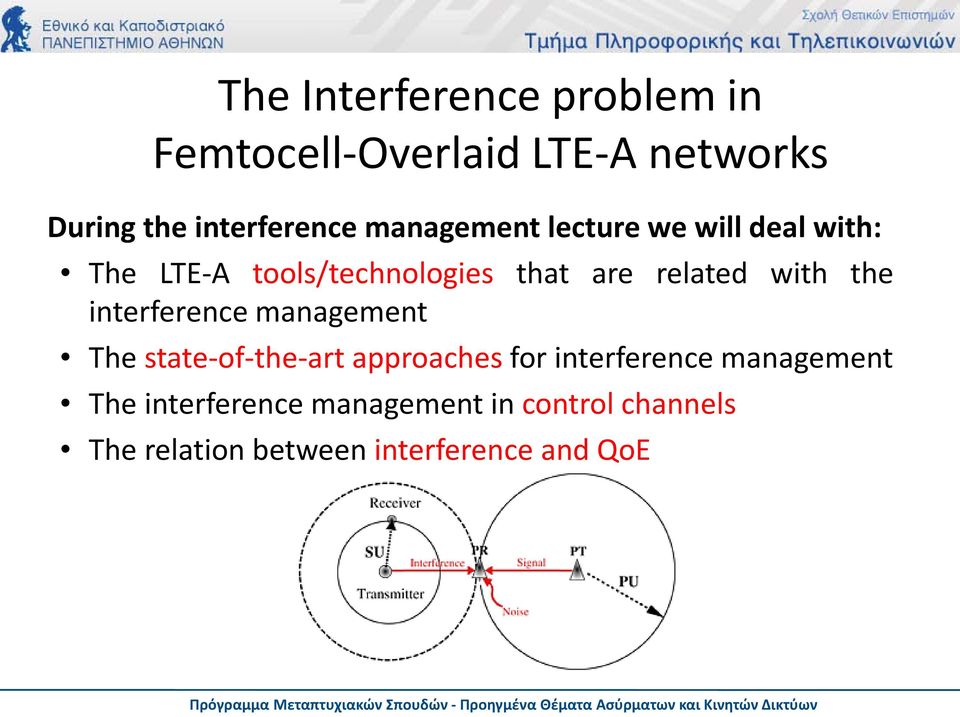 Εθνικό και Καποδιστριακό
ΠΑΝΕΠΙΣΤΗΜΙΟ ΑΘΗΝΩΝ

Σχολή Θετικών Επιστημών
Τμήμα Πληροφορικής και Τηλεπικοινωνιών

The Interference problem in Femtocell-Overlaid LTE-A networks

During the interference management lecture we will deal with:
• The LTE-A tools/technologies that are related with the interference management
• The state-of-the-art approaches for interference management
• The interference management in control channels
• The relation between interference and QoE

Receiver
SU
Transmitter
Interference
PR
Signal
PT
PU
Noise

Πρόγραμμα Μεταπτυχιακών Σπουδών - Προηγμένα Θέματα Ασύρματων και Κινητών Δικτύων